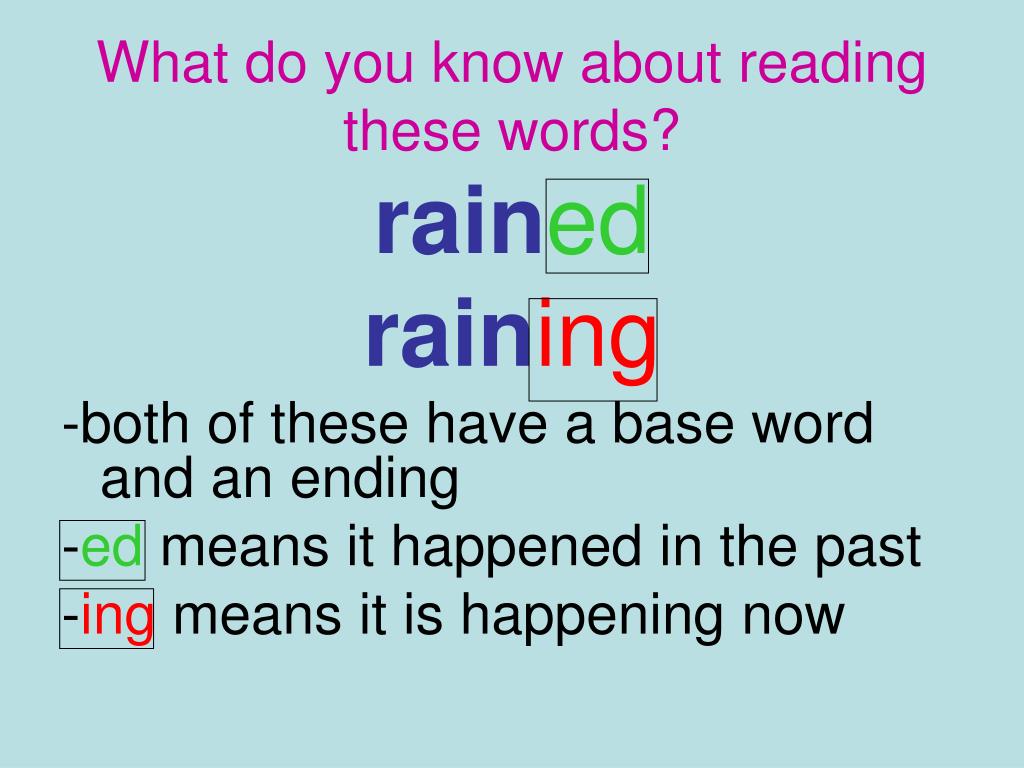 What do you know about reading these words?

rained

raining

-both of these have a base word and an ending

-ed means it happened in the past

-ing means it is happening now